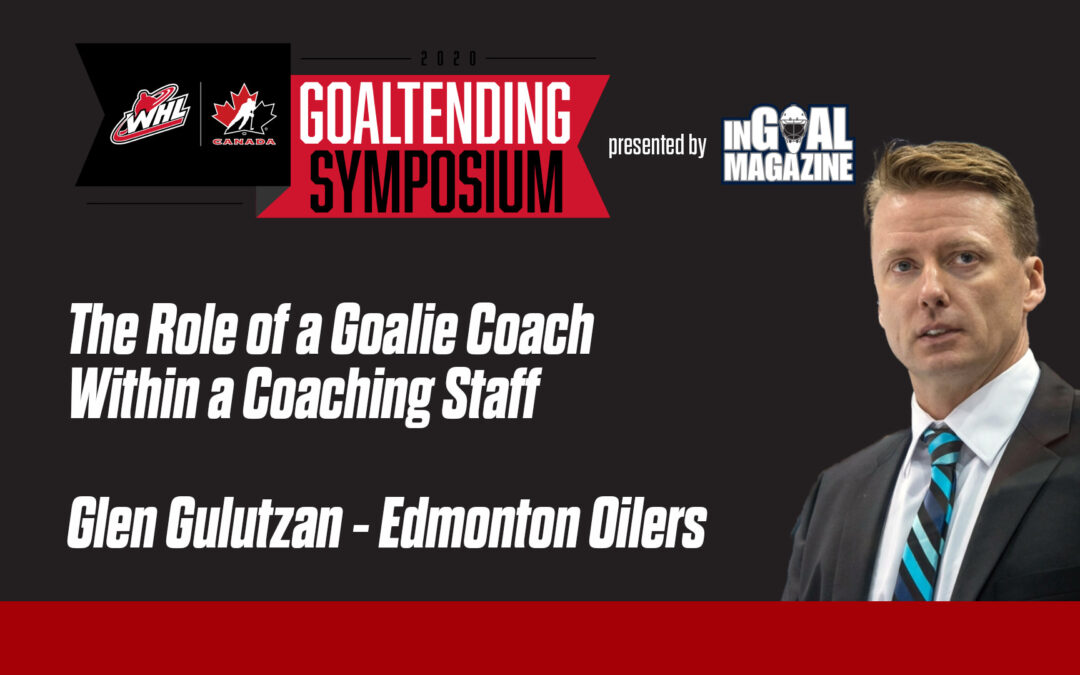 WHL

CANADA

2020

GOALTENDING SYMPOSIUM

presented by

InGOAL MAGAZINE

The Role of a Goalie Coach Within a Coaching Staff

Glen Gulutzan - Edmonton Oilers